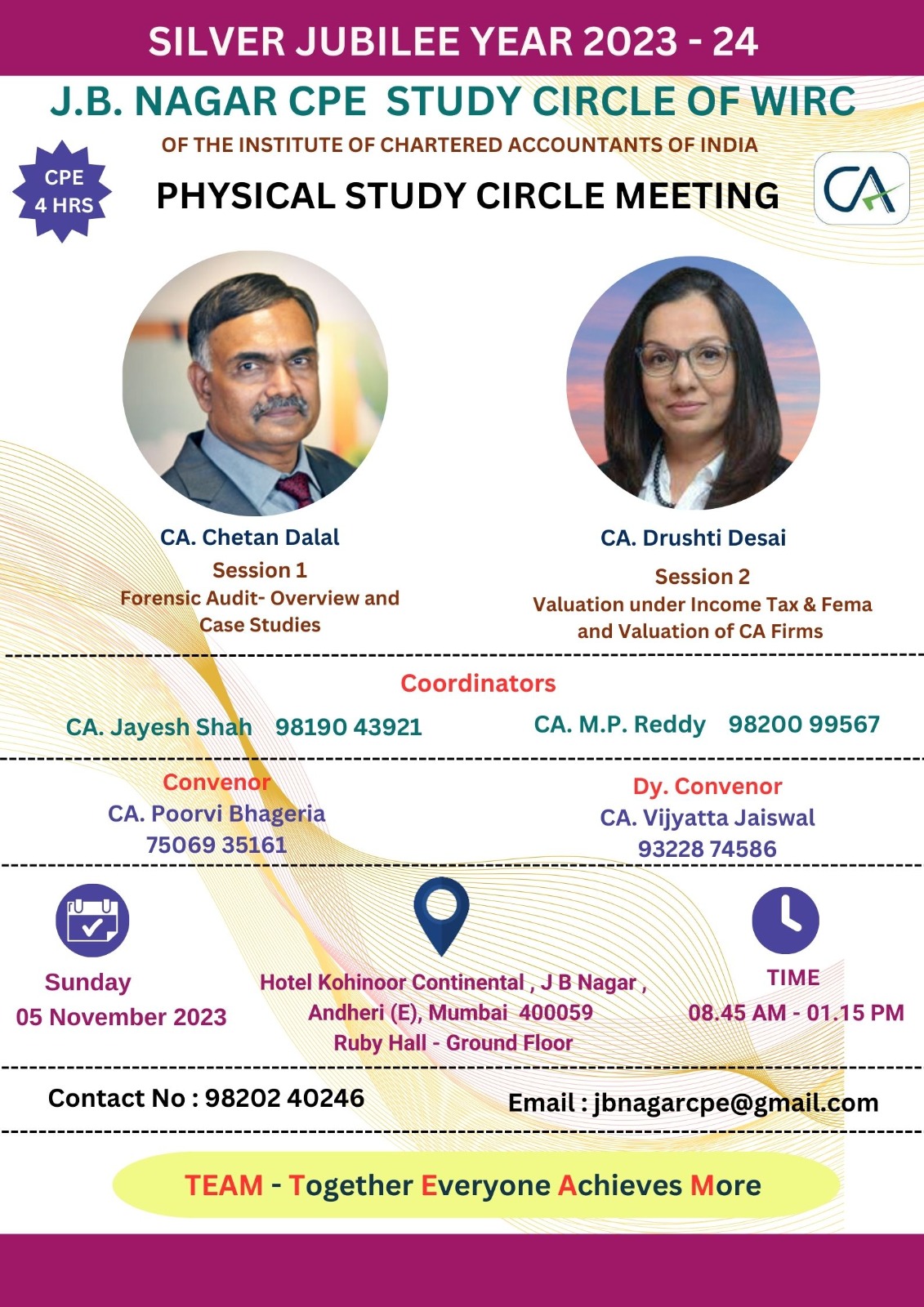 SILVER JUBILEE YEAR 2023 - 24

J.B. NAGAR CPE STUDY CIRCLE OF WIRC

OF THE INSTITUTE OF CHARTERED ACCOUNTANTS OF INDIA

CPE 4 HRS

PHYSICAL STUDY CIRCLE MEETING

CA

CA. Chetan Dalal
Session 1
Forensic Audit- Overview and Case Studies

CA. Drushti Desai
Session 2
Valuation under Income Tax & Fema and Valuation of CA Firms

Coordinators

CA. Jayesh Shah 98190 43921

CA. M.P. Reddy 98200 99567

Convenor
CA. Poorvi Bhageria
75069 35161

Dy. Convenor
CA. Vijyatta Jaiswal
93228 74586

Sunday
05 November 2023

Hotel Kohinoor Continental , J B Nagar , Andheri (E), Mumbai 400059
Ruby Hall - Ground Floor

TIME
08.45 AM - 01.15 PM

Contact No : 98202 40246

Email : jbnagarcpe@gmail.com

TEAM - Together Everyone Achieves More